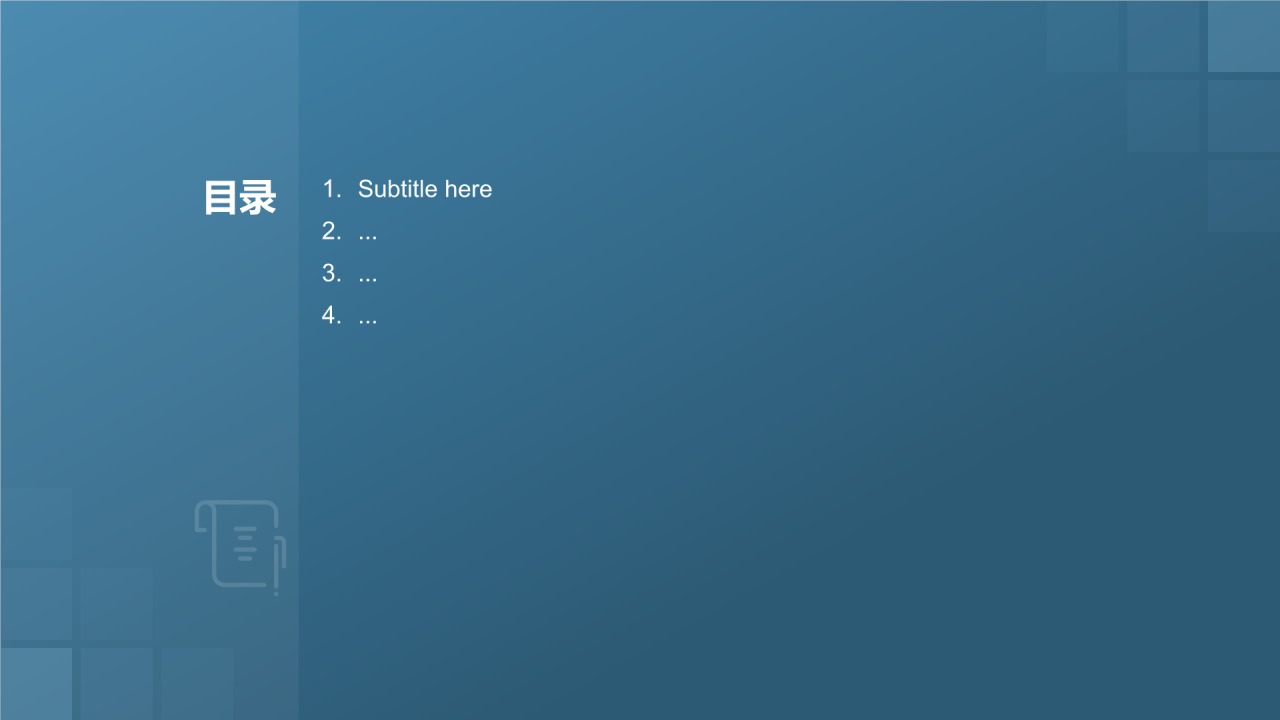 目录

1. Subtitle here
2. ...
3. ...
4. ...